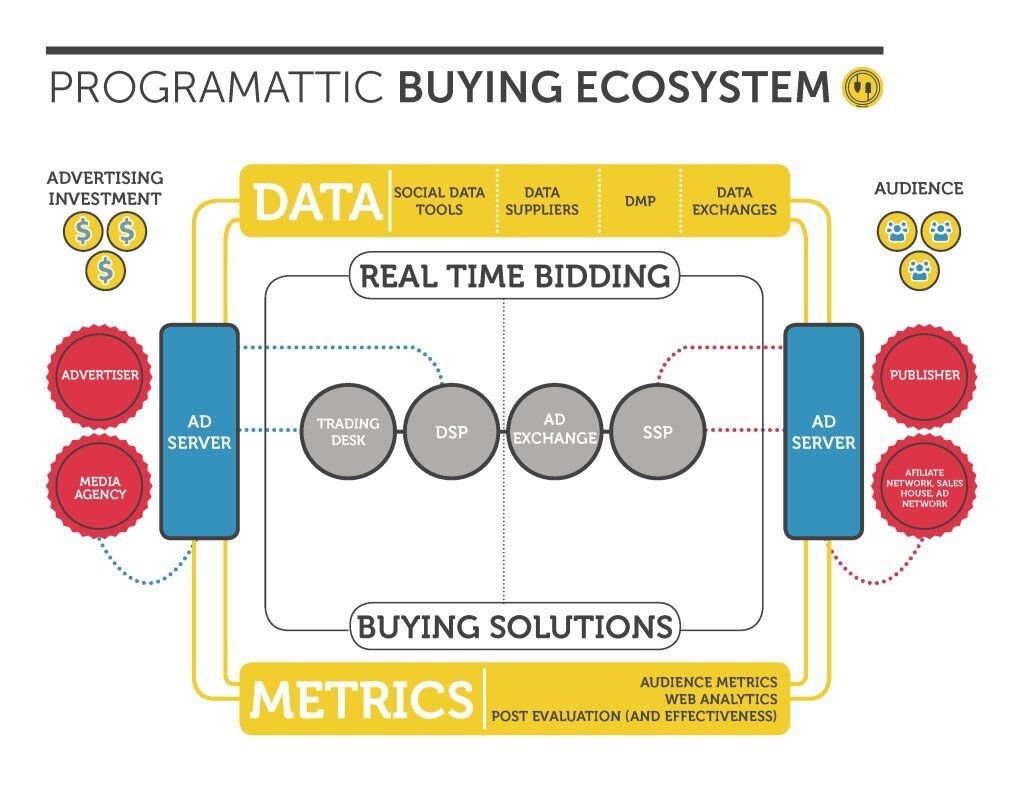 PROGRAMATTIC BUYING ECOSYSTEM

ADVERTISING INVESTMENT

$ $ $

DATA

SOCIAL DATA TOOLS

DATA SUPPLIERS

DMP

DATA EXCHANGES

AUDIENCE

REAL TIME BIDDING

ADVERTISER

MEDIA AGENCY

AD SERVER

TRADING DESK

DSP

AD EXCHANGE

SSP

AD SERVER

PUBLISHER

AFILIATE NETWORK, SALES HOUSE, AD NETWORK

BUYING SOLUTIONS

METRICS

AUDIENCE METRICS
WEB ANALYTICS
POST EVALUATION (AND EFFECTIVENESS)